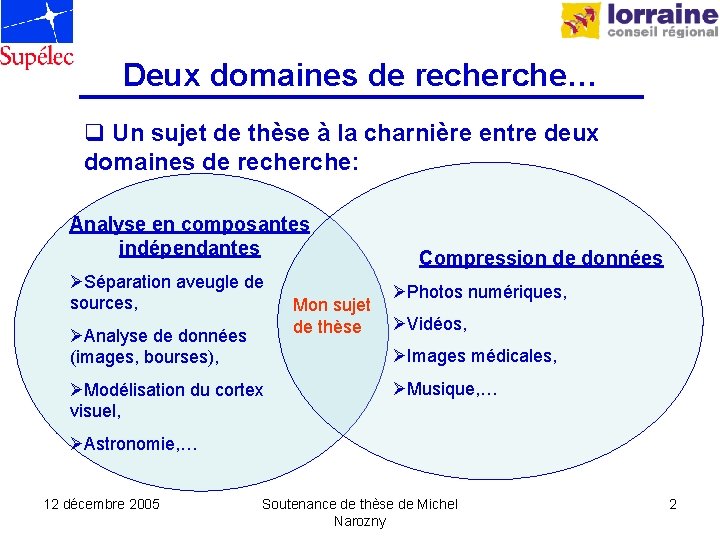 Supélec

lorraine
conseil régional

Deux domaines de recherche...

❑ Un sujet de thèse à la charnière entre deux domaines de recherche:

Analyse en composantes indépendantes

➢Séparation aveugle de sources,

➢Analyse de données (images, bourses),

➢Modélisation du cortex visuel,

➢Astronomie,…

Mon sujet de thèse

Compression de données

➢Photos numériques,

➢Vidéos,

➢Images médicales,

➢Musique,…

12 décembre 2005

Soutenance de thèse de Michel Narozny

2